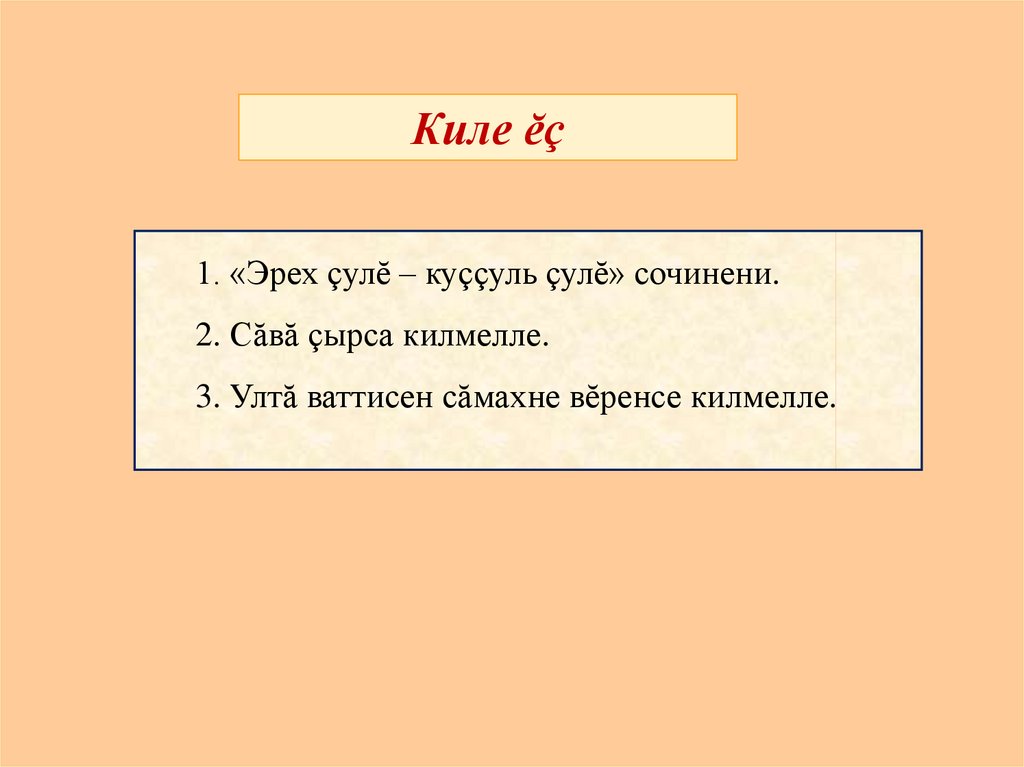 Киле ĕç

1. «Эрех çулĕ – куççуль çулĕ» сочинени.

2. Сăвă çырса килмелле.

3. Ултă ваттисен сăмахне вĕренсе килмелле.